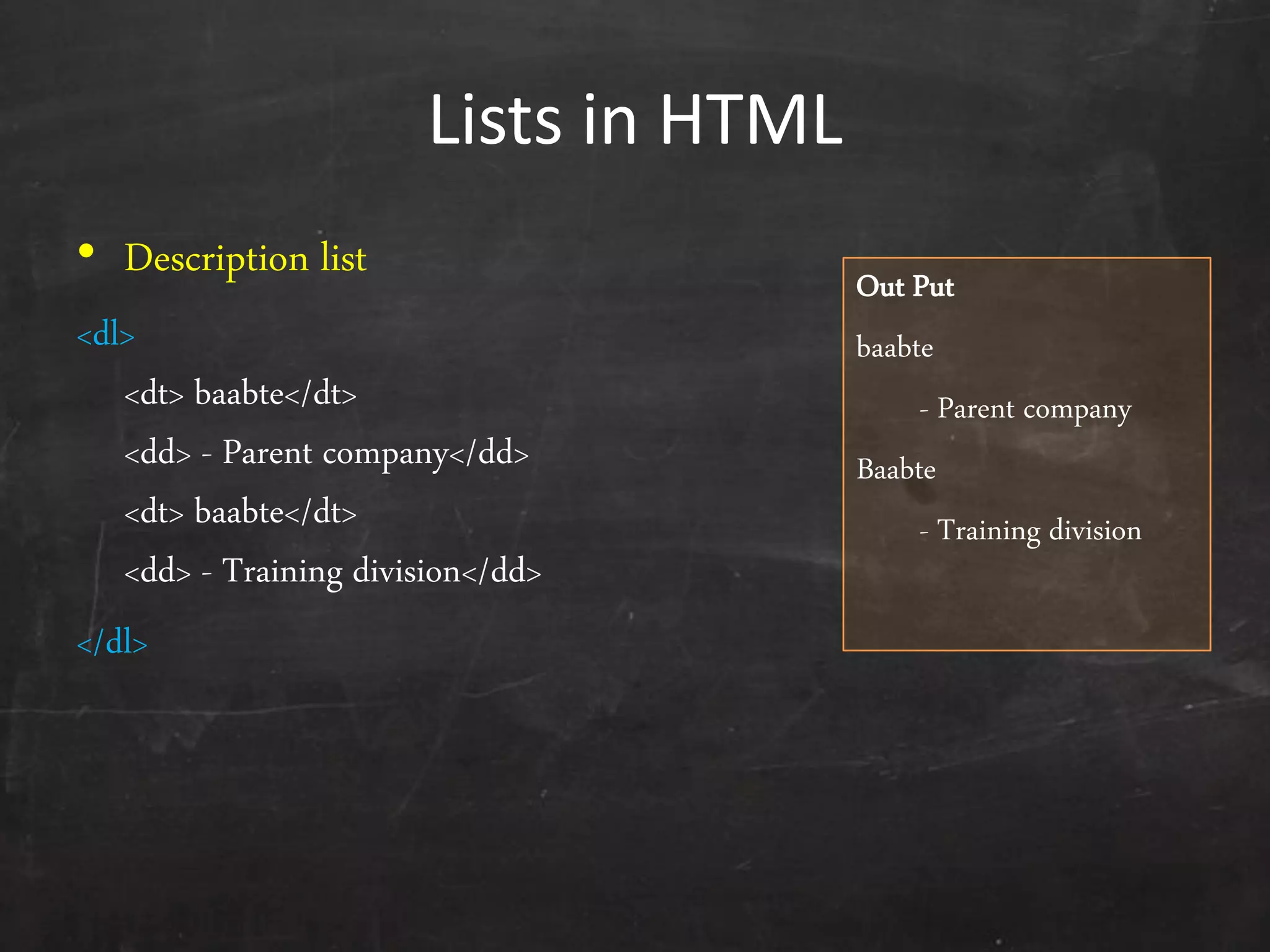 Lists in HTML

• Description list

<dl>

<dt> baabte</dt>

<dd> - Parent company</dd>

<dt> baabte</dt>

<dd> - Training division</dd>

</dl>

Out Put

baabte

- Parent company

Baabte

- Training division